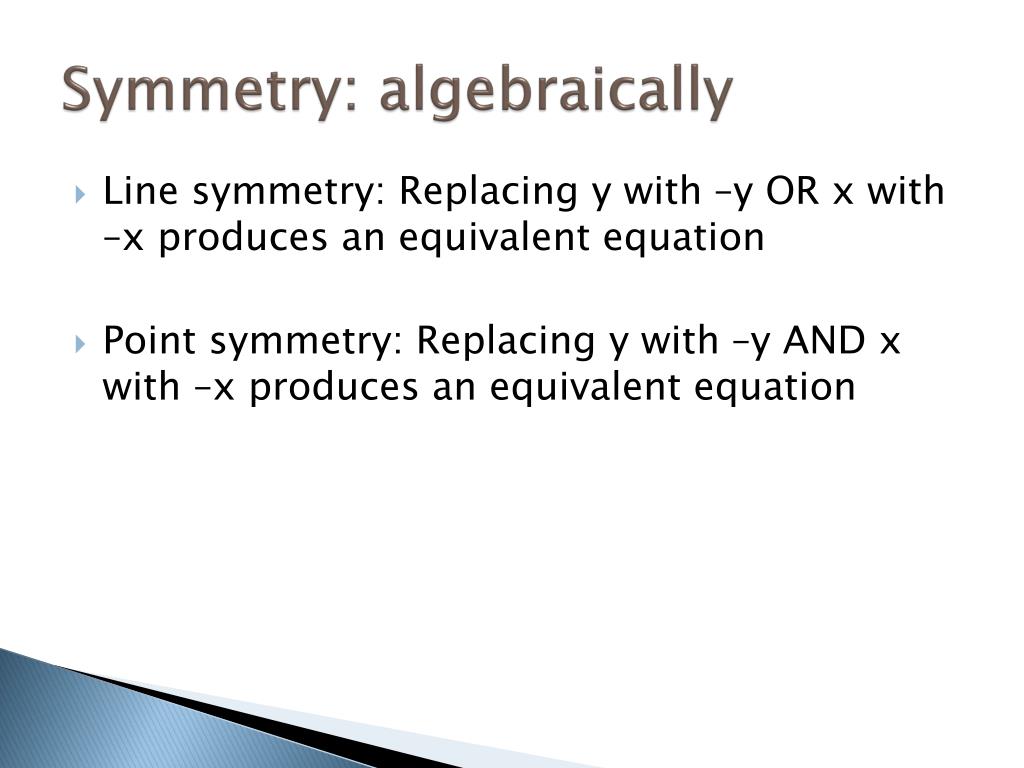 Symmetry: algebraically

Line symmetry: Replacing y with –y OR x with –x produces an equivalent equation

Point symmetry: Replacing y with –y AND x with –x produces an equivalent equation